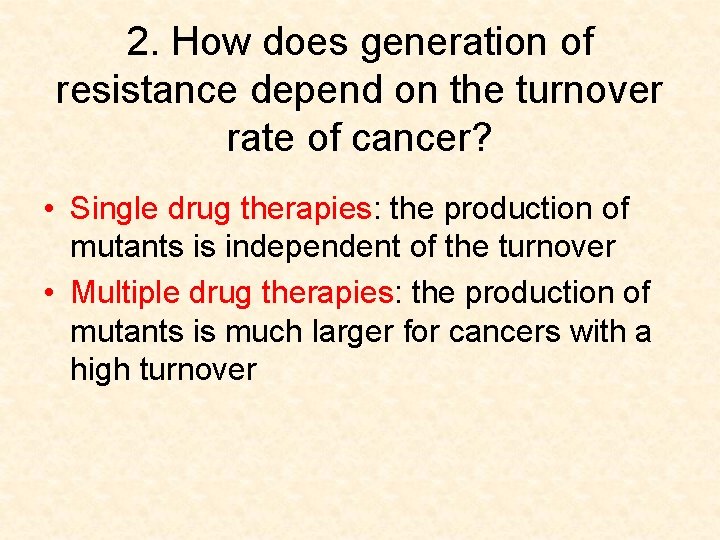 2. How does generation of resistance depend on the turnover rate of cancer?

• Single drug therapies: the production of mutants is independent of the turnover

• Multiple drug therapies: the production of mutants is much larger for cancers with a high turnover